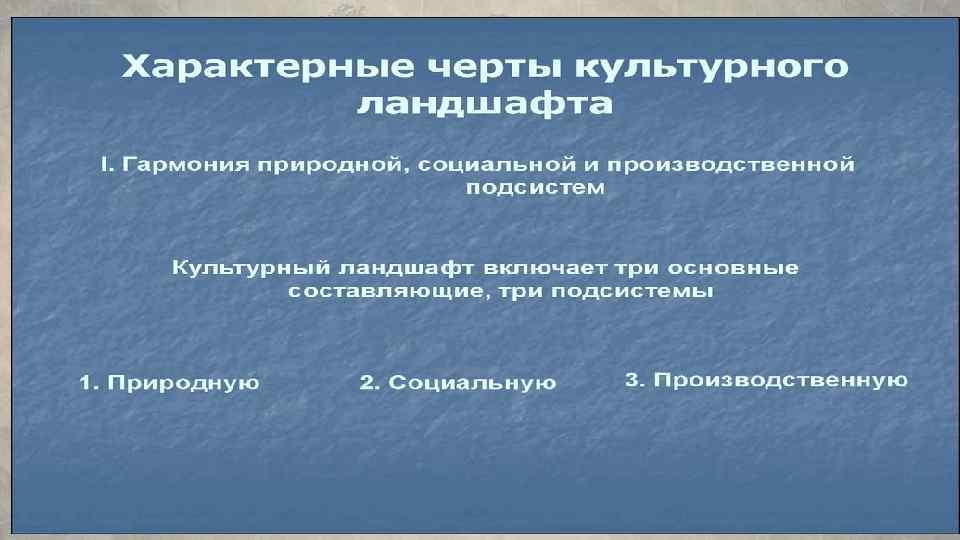 Характерные черты культурного ландшафта

I. Гармония природной, социальной и производственной подсистем

Культурный ландшафт включает три основные составляющие, три подсистемы

1. Природную

2. Социальную

3. Производственную